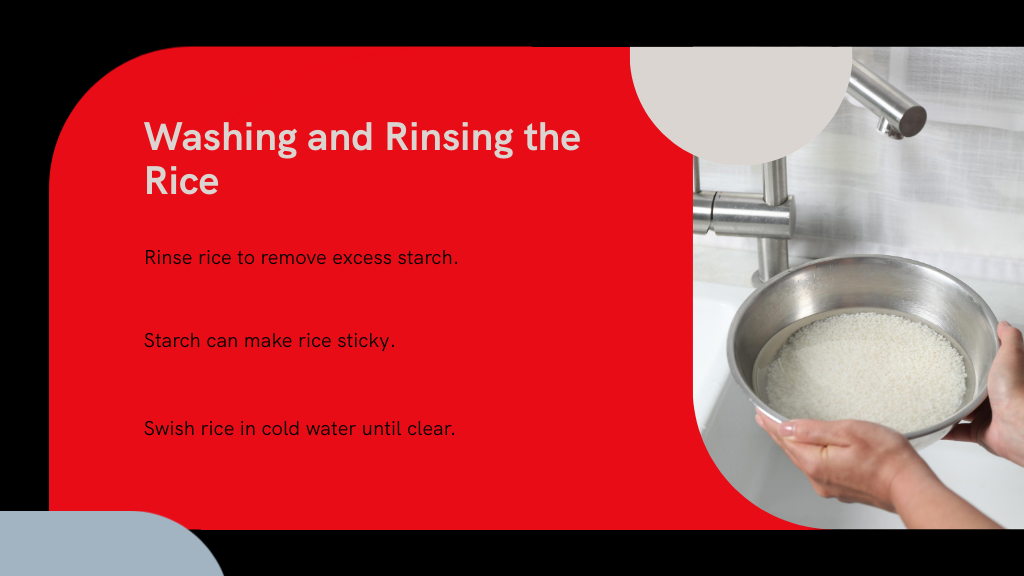 Washing and Rinsing the Rice

Rinse rice to remove excess starch.

Starch can make rice sticky.

Swish rice in cold water until clear.